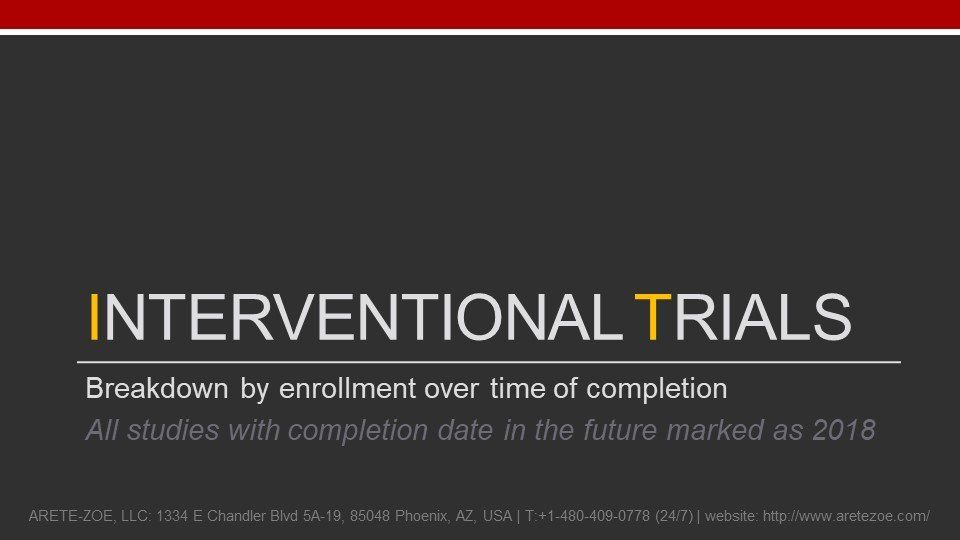 INTERVENTIONAL TRIALS

Breakdown by enrollment over time of completion

All studies with completion date in the future marked as 2018

ARETE-ZOE, LLC: 1334 E Chandler Blvd 5A-19, 85048 Phoenix, AZ, USA | T:+1-480-409-0778 (24/7) | website: http://www.aretezoe.com/